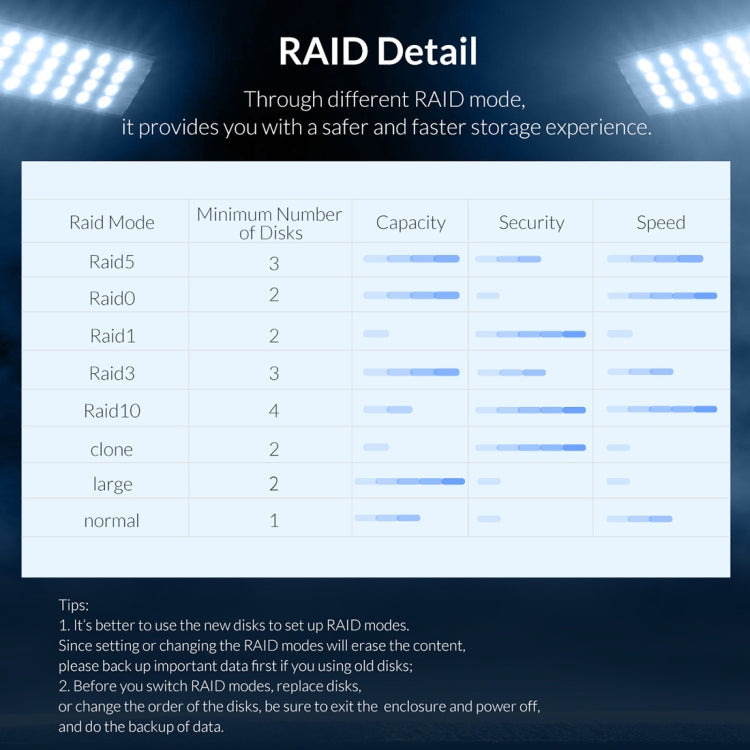 RAID Detail

Through different RAID mode,
it provides you with a safer and faster storage experience.

| Raid Mode | Minimum Number of Disks | Capacity | Security | Speed |
|---|---|---|---|---|
| Raid5 | 3 | | | |
| Raid0 | 2 | | | |
| Raid1 | 2 | | | |
| Raid3 | 3 | | | |
| Raid10 | 4 | | | |
| clone | 2 | | | |
| large | 2 | | | |
| normal | 1 | | | |

Tips:
1. It's better to use the new disks to set up RAID modes.
Since setting or changing the RAID modes will erase the content,
please back up important data first if you using old disks;
2. Before you switch RAID modes, replace disks,
or change the order of the disks, be sure to exit the enclosure and power off,
and do the backup of data.